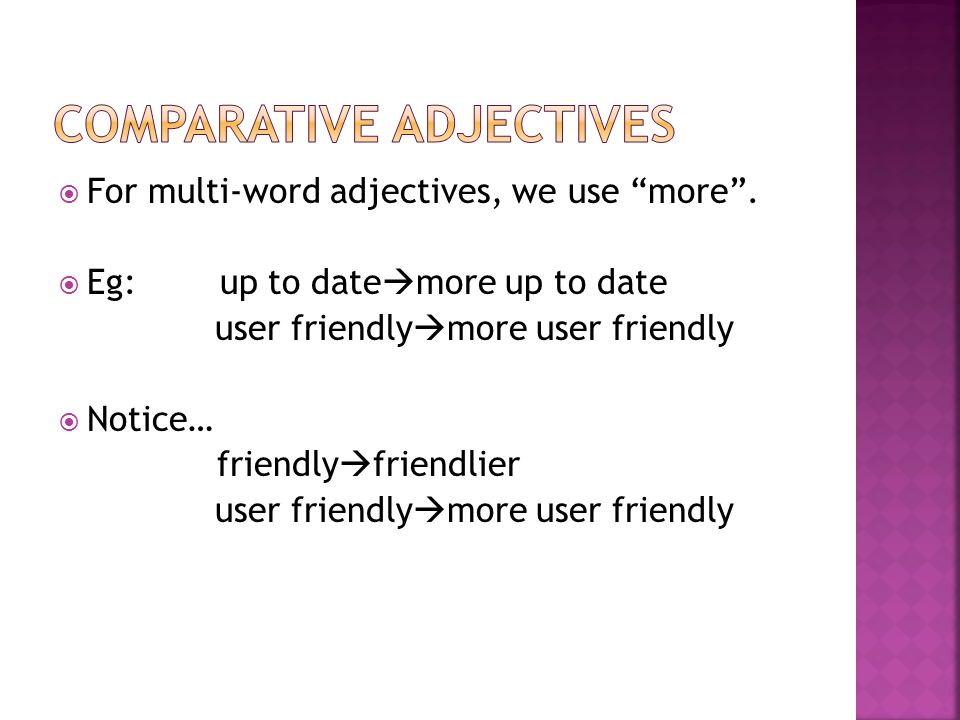 COMPARATIVE ADJECTIVES

For multi-word adjectives, we use “more”.

Eg: up to date→more up to date
user friendly→more user friendly

Notice…
friendly→friendlier
user friendly→more user friendly